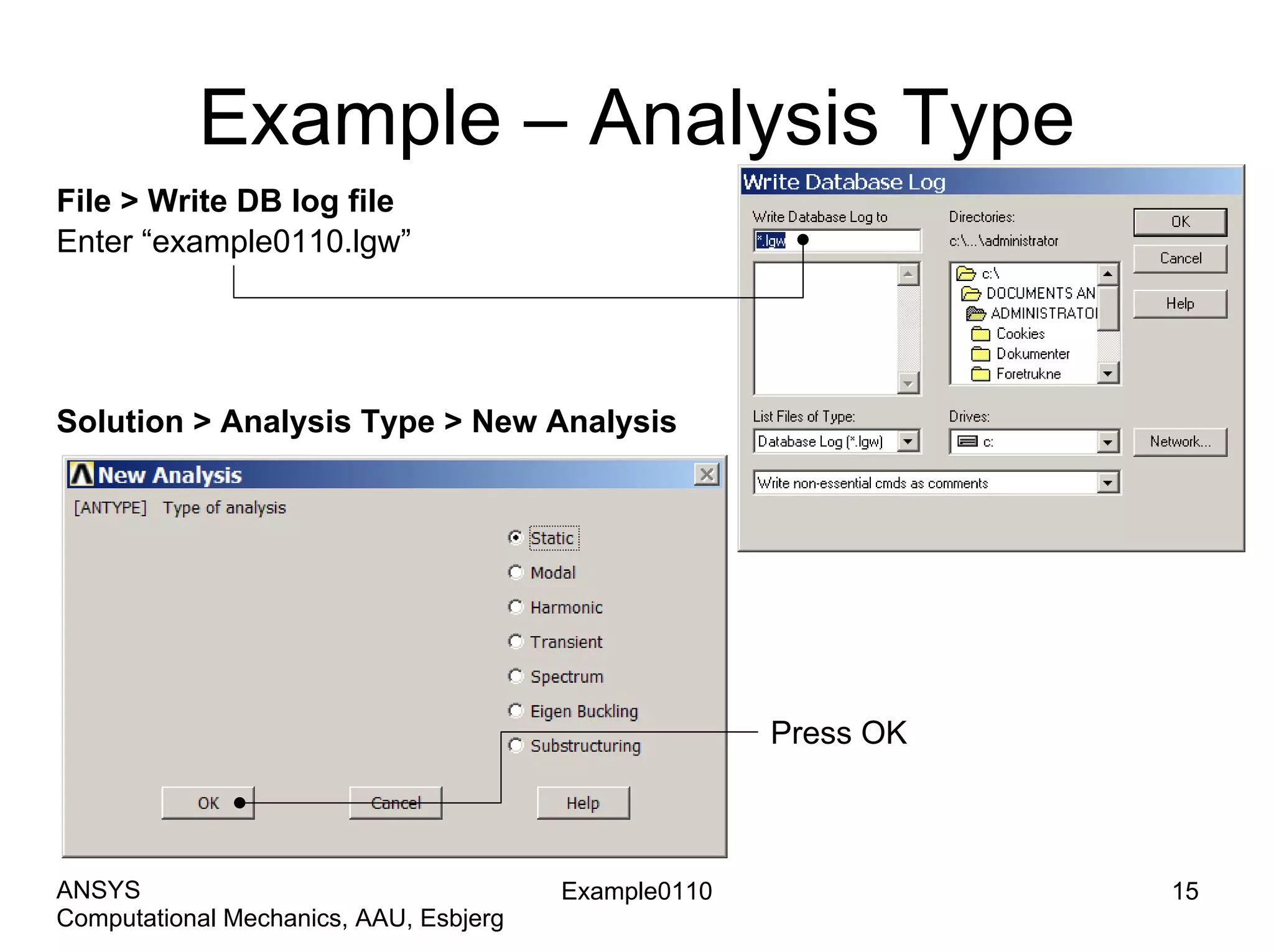 Example – Analysis Type

File > Write DB log file
Enter “example0110.lgw”

Write Database Log

Write Database Log to
*.lgw

Directories:
c:\...\administrator

c:\
DOCUMENTS AN
ADMINISTRATOI
Cookies
Dokumenter
Foretrukne

OK
Cancel
Help

List Files of Type:
Database Log (*.lgw)

Drives:
c:

Network...

Write non-essential cmds as comments

Solution > Analysis Type > New Analysis

New Analysis
[ANTYPE] Type of analysis

Static
Modal
Harmonic
Transient
Spectrum
Eigen Buckling
Substructuring

OK
Cancel
Help

Press OK

ANSYS
Computational Mechanics, AAU, Esbjerg

Example0110

15